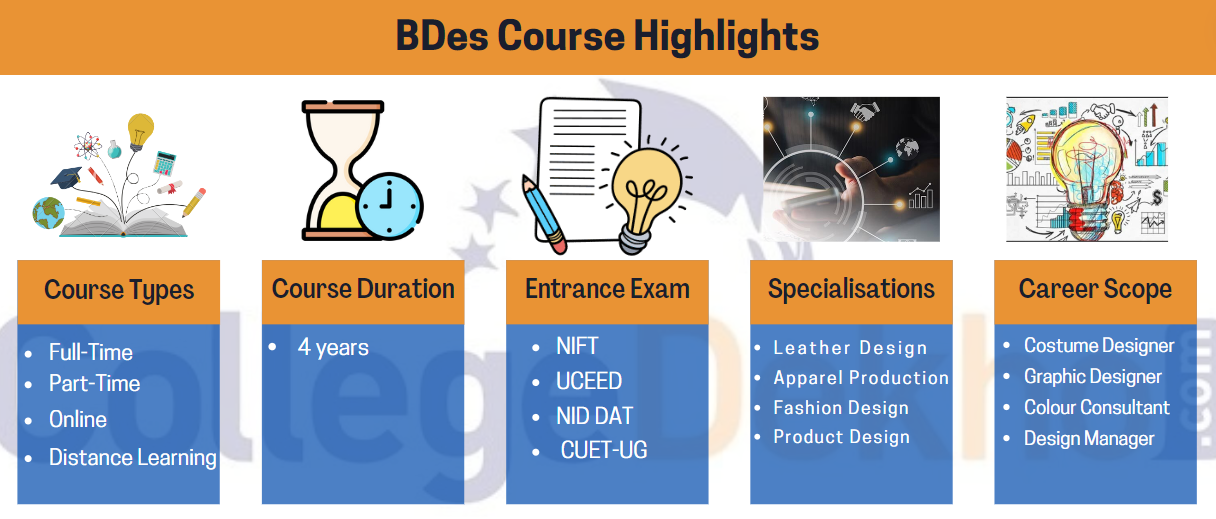 BDes Course Highlights

Course Types
- Full-Time
- Part-Time
- Online
- Distance Learning

Course Duration
- 4 years

Entrance Exam
- NIFT
- UCEED
- NID DAT
- CUET-UG

Specialisations
- Leather Design
- Apparel Production
- Fashion Design
- Product Design

Career Scope
- Costume Designer
- Graphic Designer
- Colour Consultant
- Design Manager

CollegeDekho.com